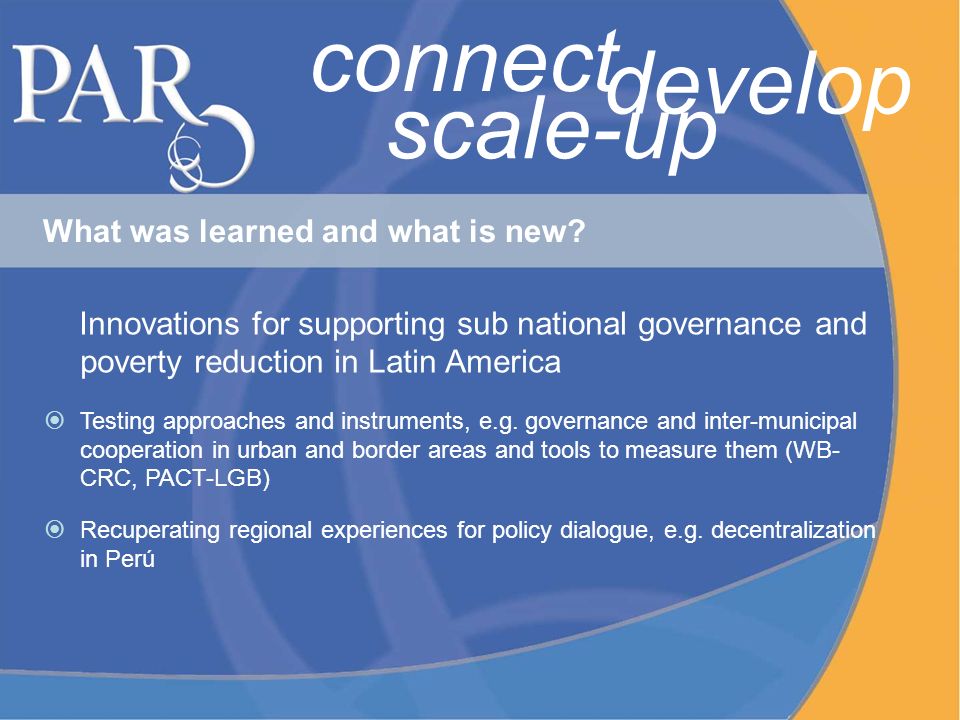 PAR

connect develop scale-up

What was learned and what is new?

Innovations for supporting sub national governance and poverty reduction in Latin America

Testing approaches and instruments, e.g. governance and inter-municipal cooperation in urban and border areas and tools to measure them (WB-CRC, PACT-LGB)

Recuperating regional experiences for policy dialogue, e.g. decentralization in Perú